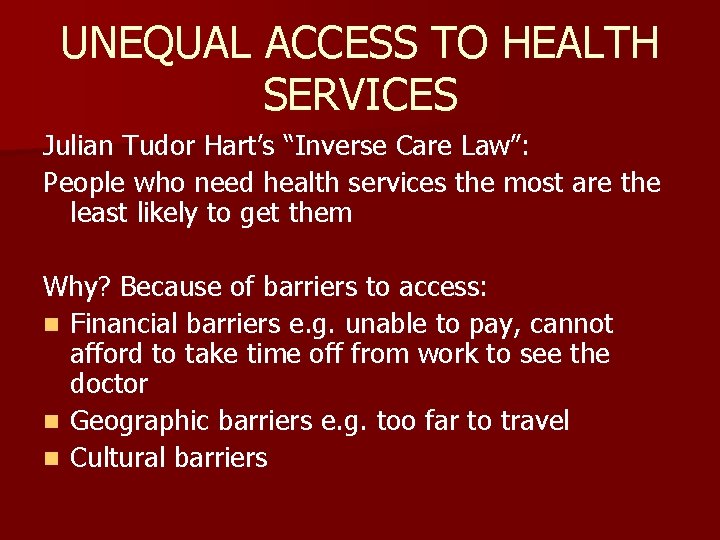 UNEQUAL ACCESS TO HEALTH SERVICES

Julian Tudor Hart’s “Inverse Care Law”:

People who need health services the most are the least likely to get them

Why? Because of barriers to access:

- Financial barriers e.g. unable to pay, cannot afford to take time off from work to see the doctor
- Geographic barriers e.g. too far to travel
- Cultural barriers